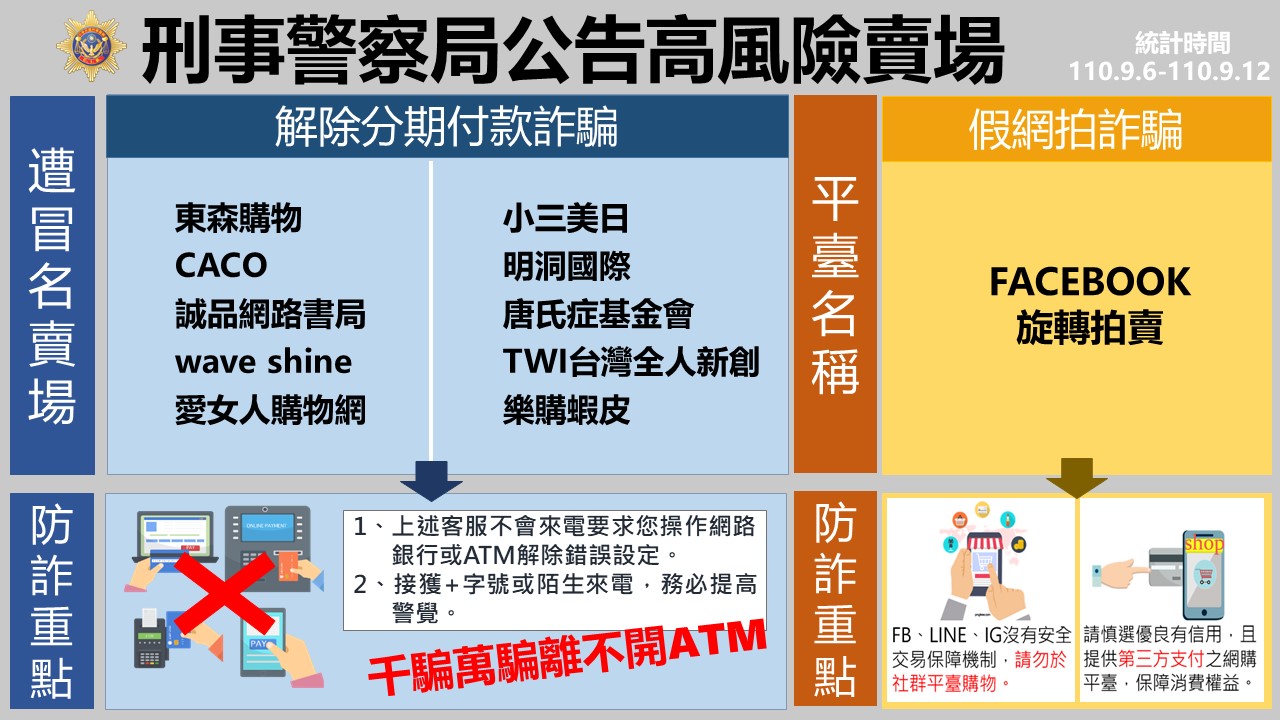 刑事警察局公告高風險賣場

統計時間
110.9.6-110.9.12

遭冒名賣場

解除分期付款詐騙

東森購物
CACO
誠品網路書局
wave shine
愛女人購物網

小三美日
明洞國際
唐氏症基金會
TWI台灣全人新創
樂購蝦皮

平臺名稱

假網拍詐騙

FACEBOOK
旋轉拍賣

防詐重點

ONLINE PAYMENT

PAY

1、上述客服不會來電要求您操作網路銀行或ATM解除錯誤設定。
2、接獲+字號或陌生來電，務必提高警覺。

千騙萬騙離不開ATM

防詐重點

FB、LINE、IG沒有安全交易保障機制，請勿於社群平臺購物。

shop

請慎選優良有信用，且提供第三方支付之網購平臺，保障消費權益。